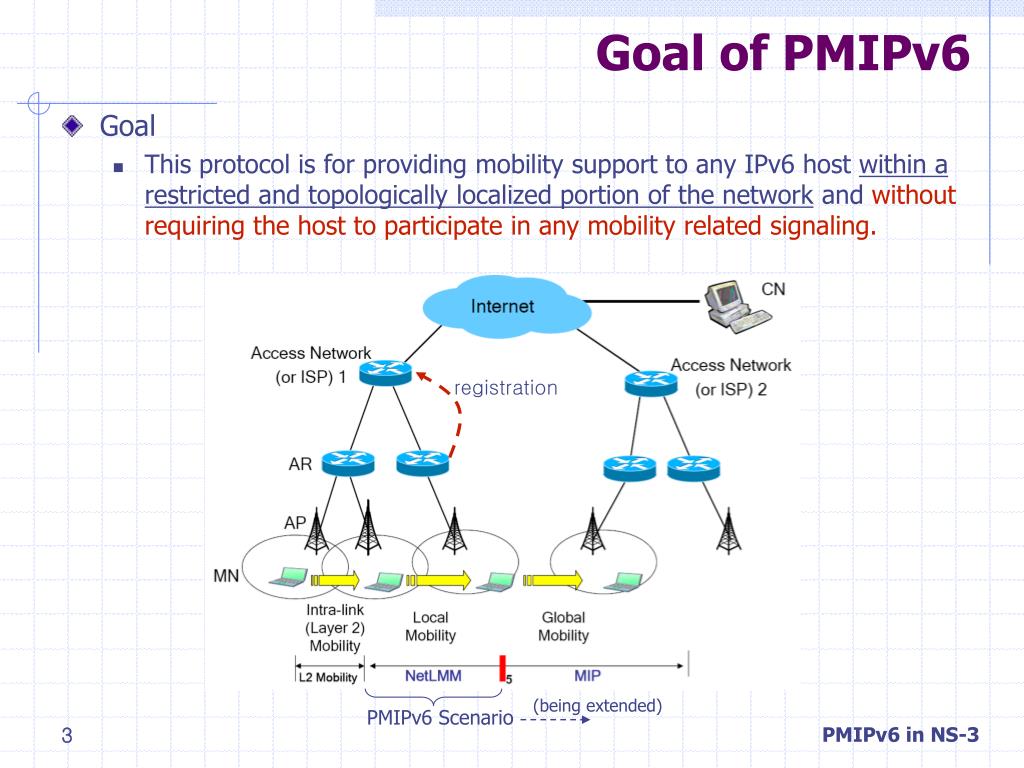 Goal of PMIPv6

Goal

This protocol is for providing mobility support to any IPv6 host within a restricted and topologically localized portion of the network and without requiring the host to participate in any mobility related signaling.

Internet

CN

Access Network (or ISP) 1

registration

Access Network (or ISP) 2

AR

AP

MN

Intra-link (Layer 2) Mobility

Local Mobility

Global Mobility

L2 Mobility

NetLMM

5

MIP

PMIPv6 Scenario

(being extended)

3

PMIPv6 in NS-3